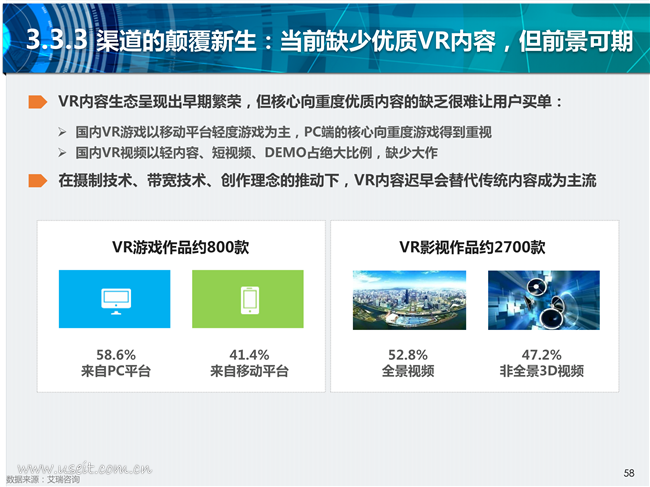 3.3.3 渠道的颠覆新生：当前缺少优质VR内容，但前景可期

VR内容生态呈现出早期繁荣，但核心向重度优质内容的缺乏很难让用户买单：

➢ 国内VR游戏以移动平台轻度游戏为主，PC端的核心向重度游戏得到重视
➢ 国内VR视频以轻内容、短视频、DEMO占绝大比例，缺少大作

在摄制技术、带宽技术、创作理念的推动下，VR内容迟早会替代传统内容成为主流

VR游戏作品约800款

58.6%
来自PC平台

41.4%
来自移动平台

VR影视作品约2700款

52.8%
全景视频

47.2%
非全景3D视频

www.useit.com.cn
数据来源：艾瑞咨询

58